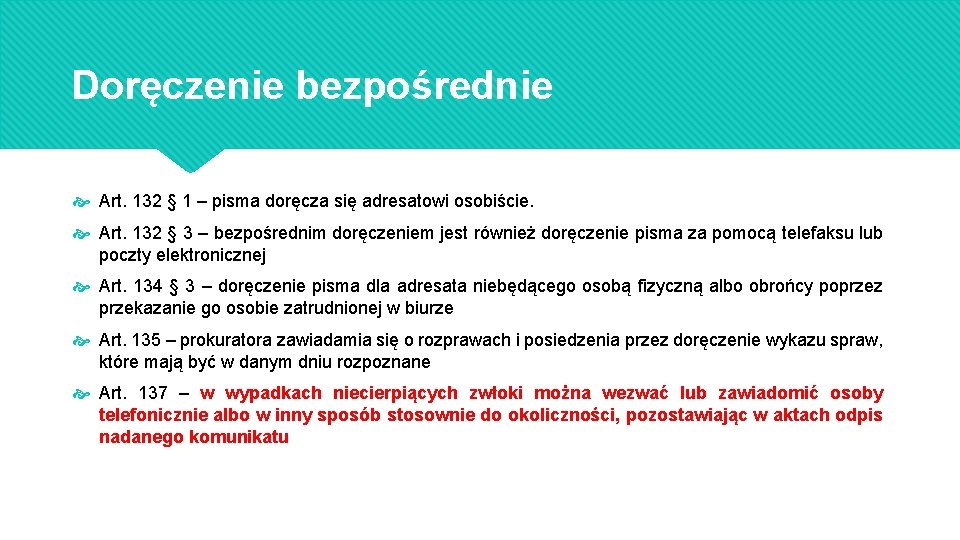 Doręczenie bezpośrednie

Art. 132 § 1 – pisma doręcza się adresatowi osobiście.

Art. 132 § 3 – bezpośrednim doręczeniem jest również doręczenie pisma za pomocą telefaksu lub poczty elektronicznej

Art. 134 § 3 – doręczenie pisma dla adresata niebędącego osobą fizyczną albo obrońcy poprzez przekazanie go osobie zatrudnionej w biurze

Art. 135 – prokuratora zawiadamia się o rozprawach i posiedzenia przez doręczenie wykazu spraw, które mają być w danym dniu rozpoznane

Art. 137 – w wypadkach niecierpiących zwłoki można wezwać lub zawiadomić osoby telefonicznie albo w inny sposób stosownie do okoliczności, pozostawiając w aktach odpis nadanego komunikatu